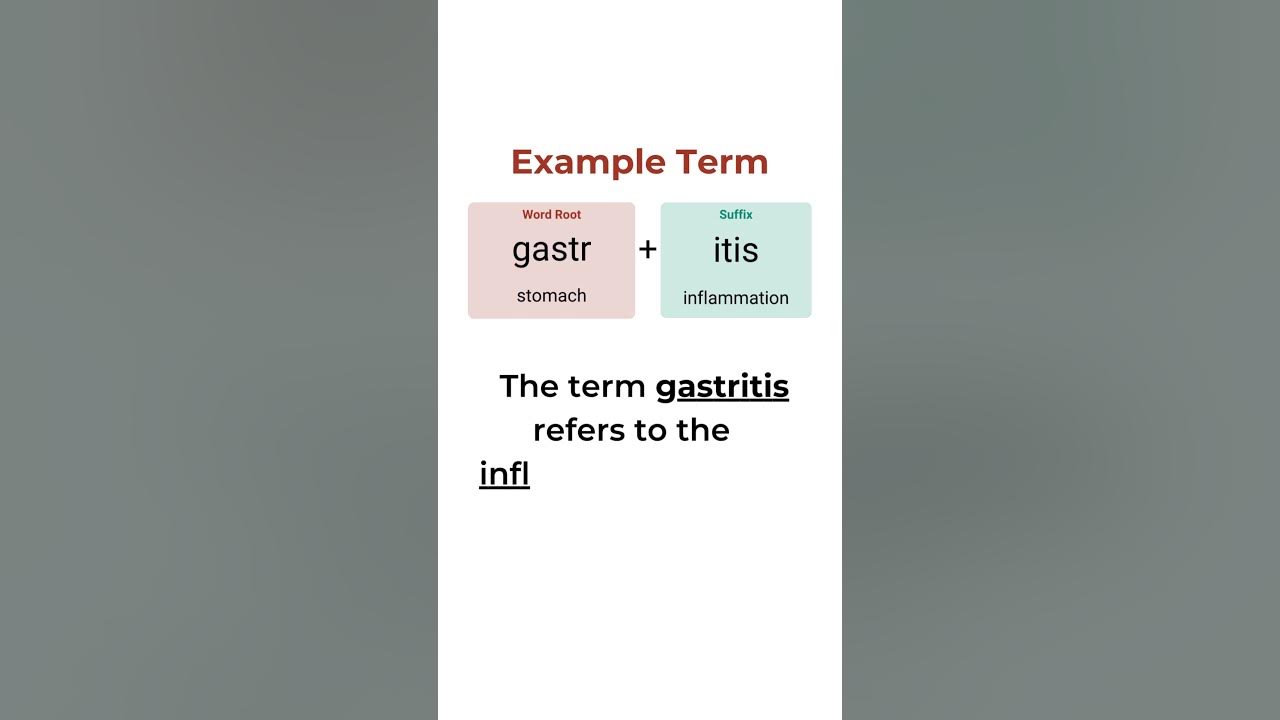 Example Term

Word Root
gastr
stomach

+

Suffix
itis
inflammation

The term gastritis refers to the infl